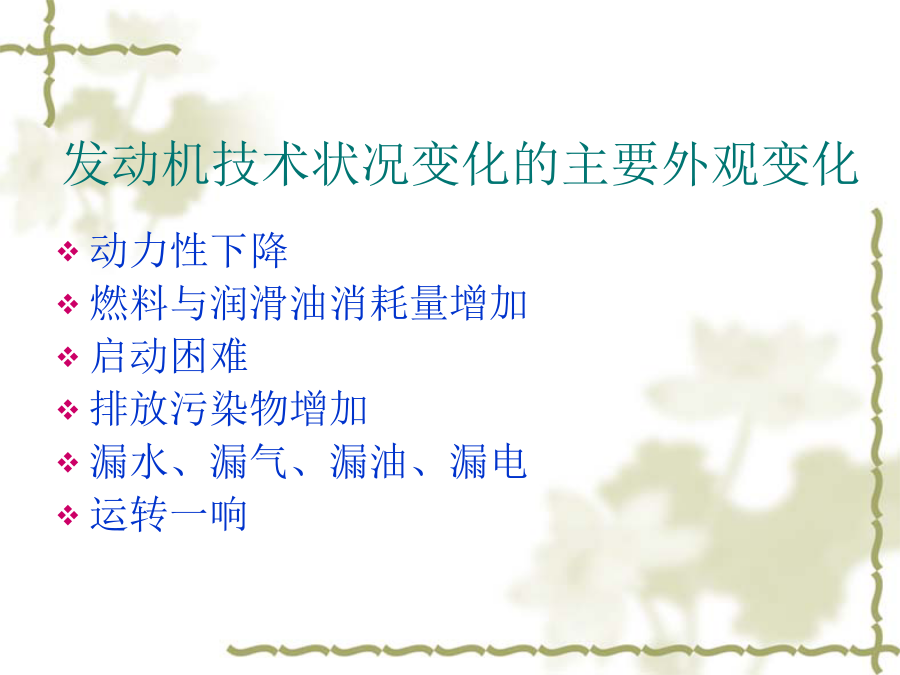 发动机技术状况变化的主要外观变化

❖ 动力性下降
❖ 燃料与润滑油消耗量增加
❖ 启动困难
❖ 排放污染物增加
❖ 漏水、漏气、漏油、漏电
❖ 运转一响